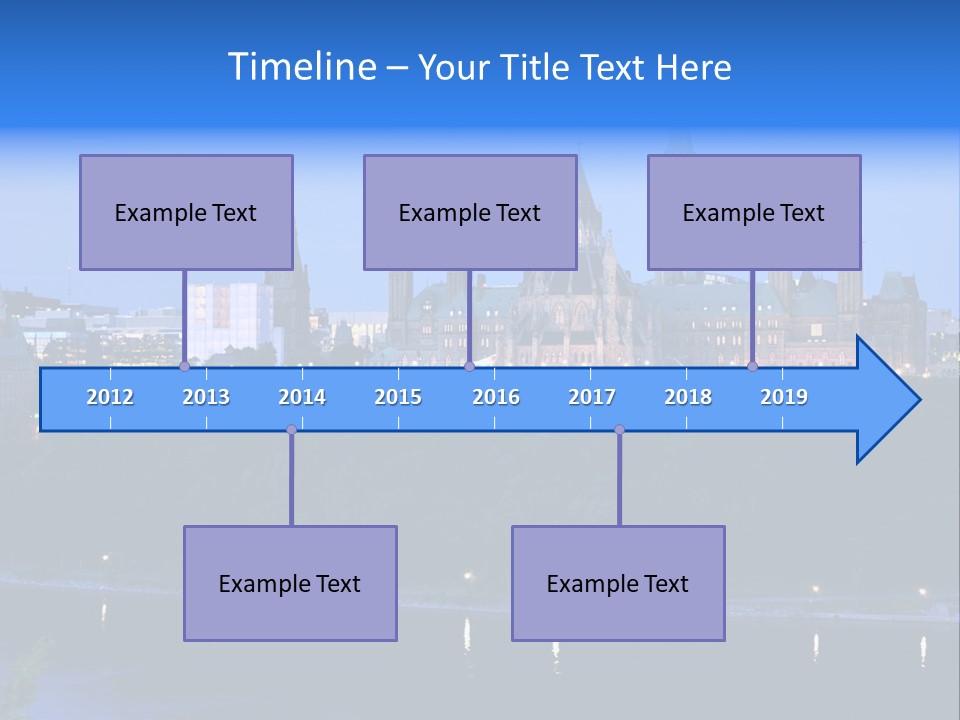 Timeline – Your Title Text Here

Example Text

Example Text

Example Text

2012 2013 2014 2015 2016 2017 2018 2019

Example Text

Example Text